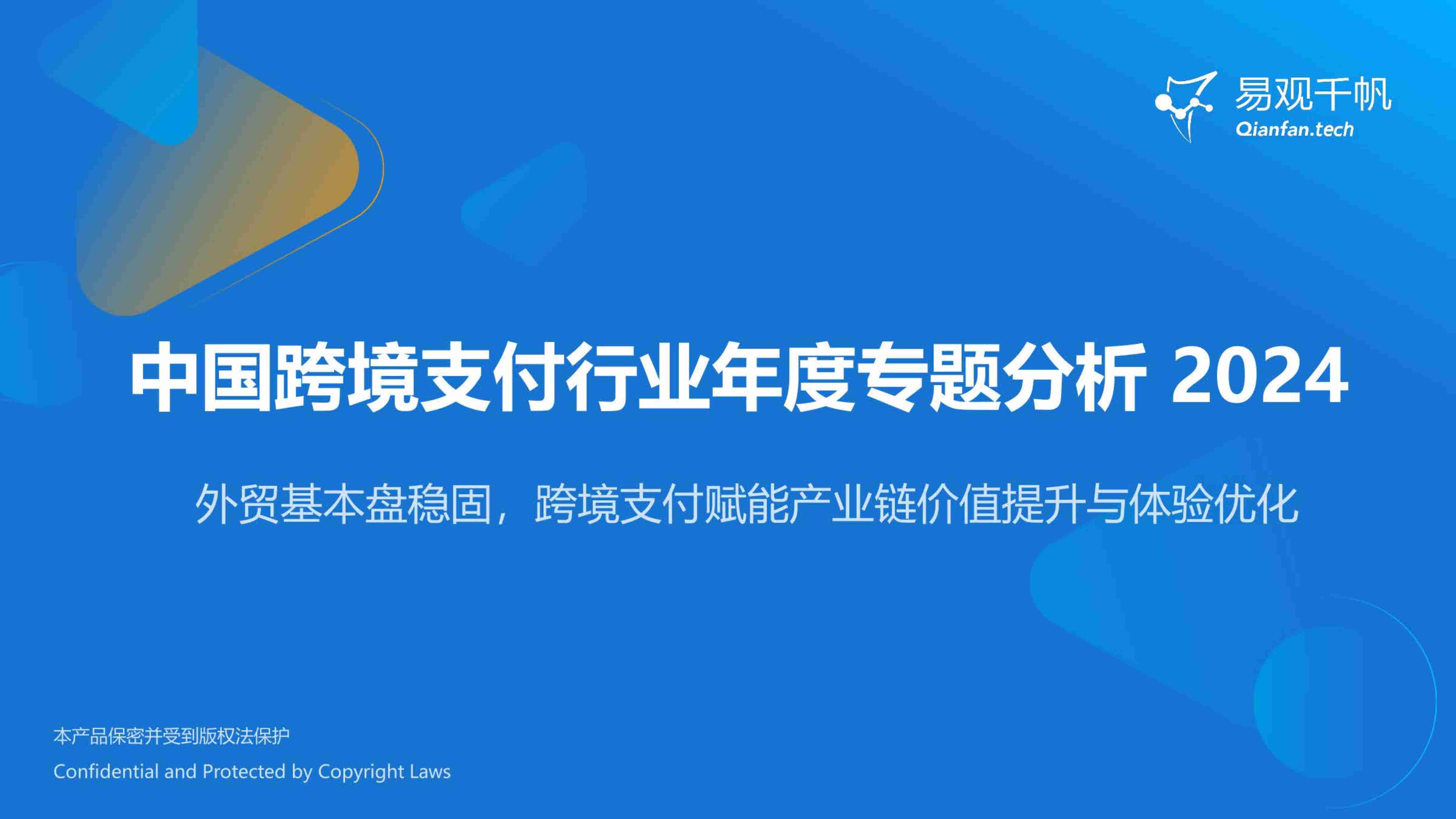 易观千帆
Qianfan.tech

中国跨境支付行业年度专题分析 2024

外贸基本盘稳固，跨境支付赋能产业链价值提升与体验优化

本产品保密并受到版权法保护
Confidential and Protected by Copyright Laws